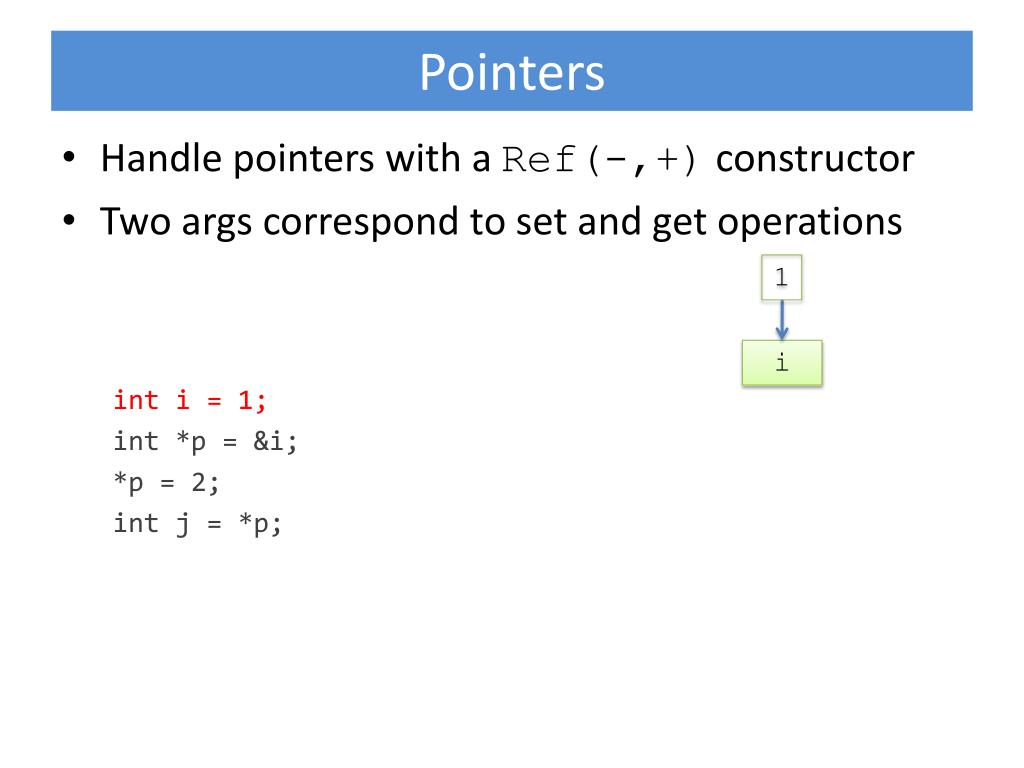 Pointers

• Handle pointers with a Ref(-,+) constructor
• Two args correspond to set and get operations

1

i

int i = 1;
int *p = &i;
*p = 2;
int j = *p;